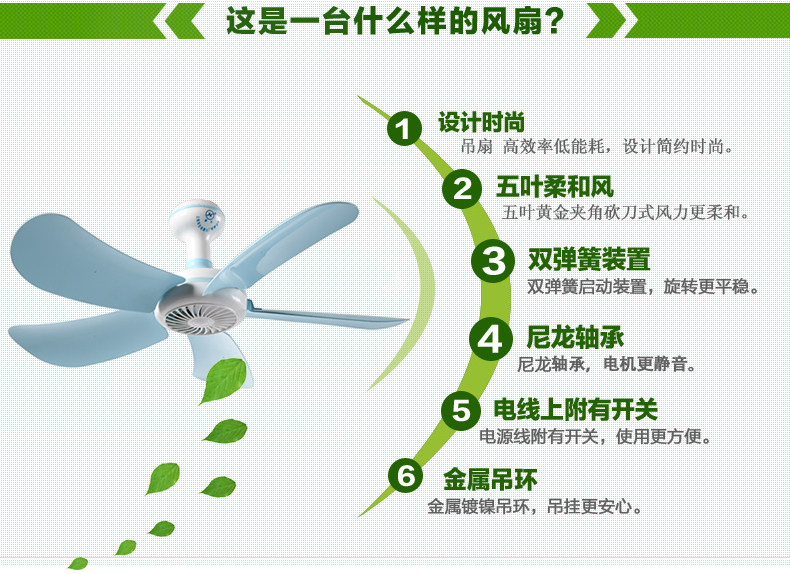 这是一台什么样的风扇？

1 设计时尚
吊扇 高效率低能耗，设计简约时尚。

2 五叶柔和风
五叶黄金夹角砍刀式风力更柔和。

3 双弹簧装置
双弹簧启动装置，旋转更平稳。

4 尼龙轴承
尼龙轴承，电机更静音。

5 电线上附有开关
电源线附有开关，使用更方便。

6 金属吊环
金属镀镍吊环，吊挂更安心。